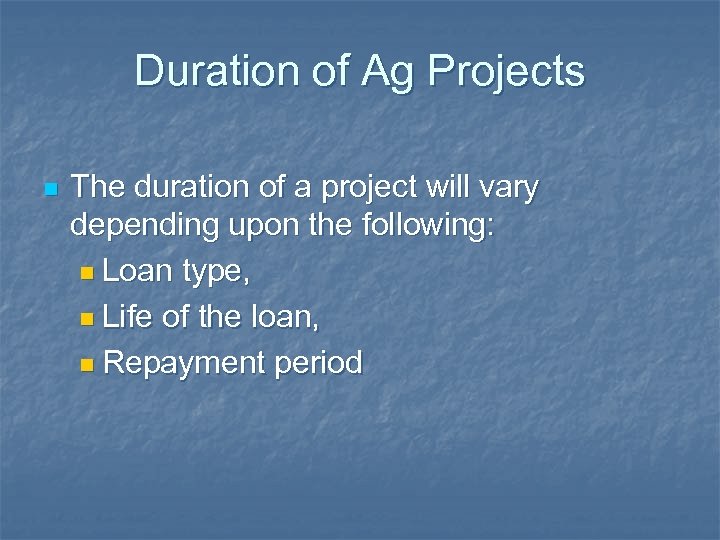 Duration of Ag Projects

The duration of a project will vary depending upon the following:

Loan type,

Life of the loan,

Repayment period